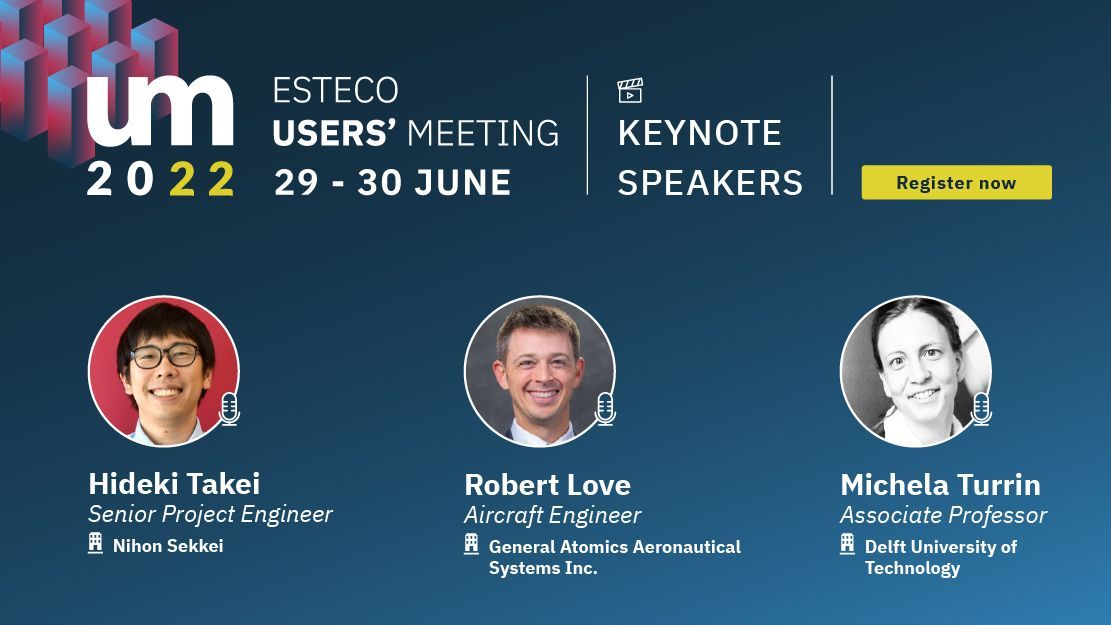 um
2022

ESTECO
USERS' MEETING
29 - 30 JUNE

KEYNOTE SPEAKERS

Register now

Hideki Takei
Senior Project Engineer
Nihon Sekkei

Robert Love
Aircraft Engineer
General Atomics Aeronautical Systems Inc.

Michela Turrin
Associate Professor
Delft University of Technology